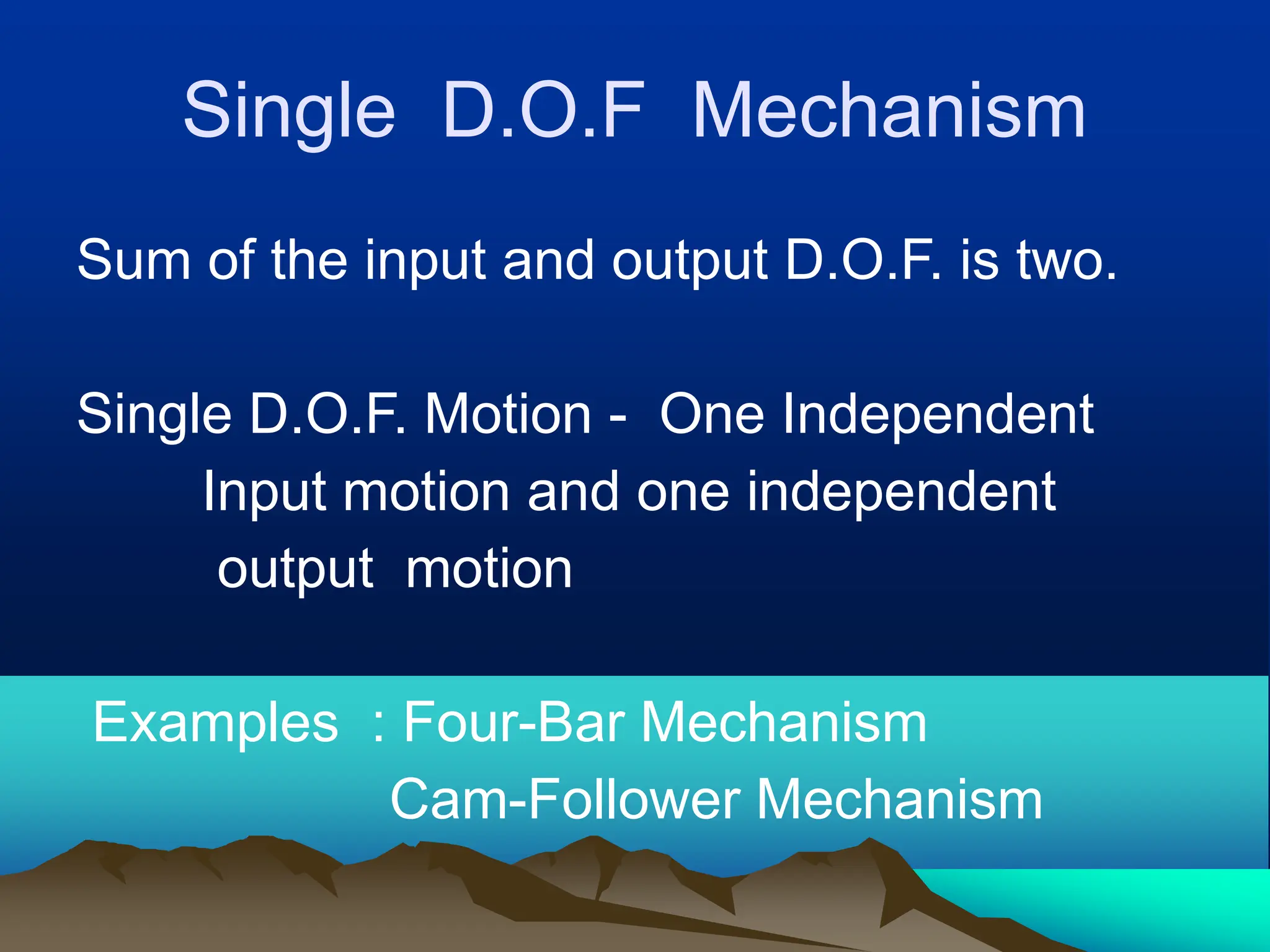 Single D.O.F Mechanism

Sum of the input and output D.O.F. is two.

Single D.O.F. Motion - One Independent Input motion and one independent output motion

Examples : Four-Bar Mechanism
Cam-Follower Mechanism